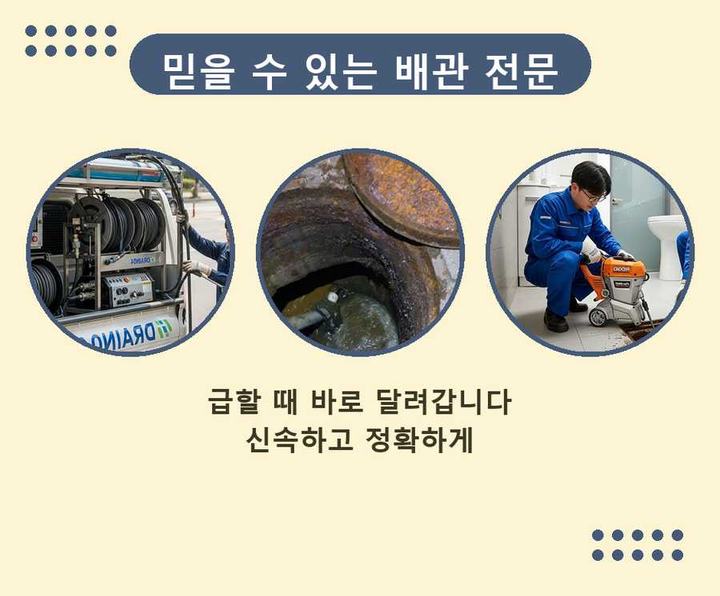 믿을 수 있는 배관 전문

급할 때 바로 달려갑니다
신속하고 정확하게